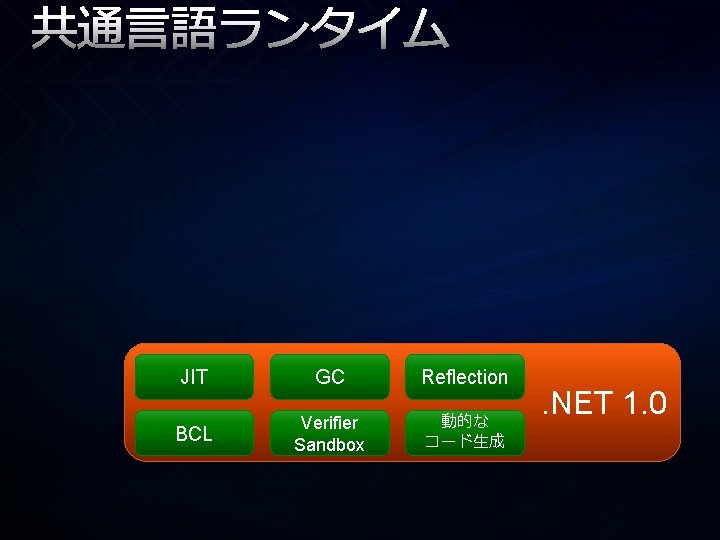 共通言語ランタイム

JIT

GC

Reflection

BCL

Verifier Sandbox

動的な コード生成

.NET 1.0